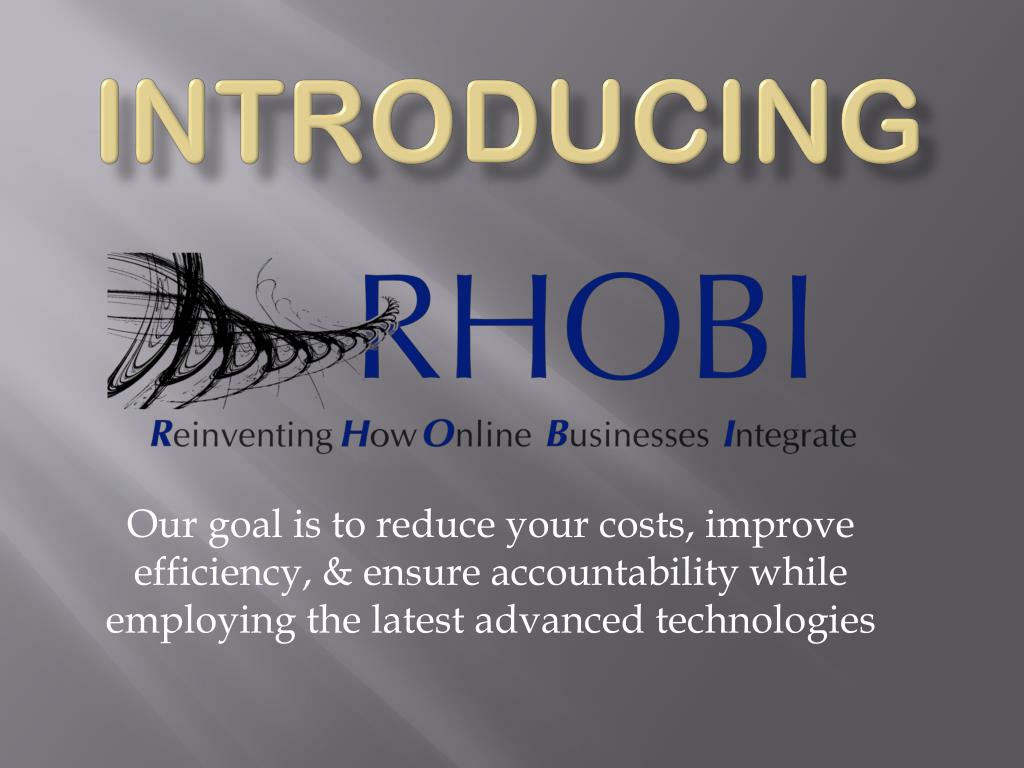 INTRODUCING

RHOBI

Reinventing How Online Businesses Integrate

Our goal is to reduce your costs, improve efficiency, & ensure accountability while employing the latest advanced technologies